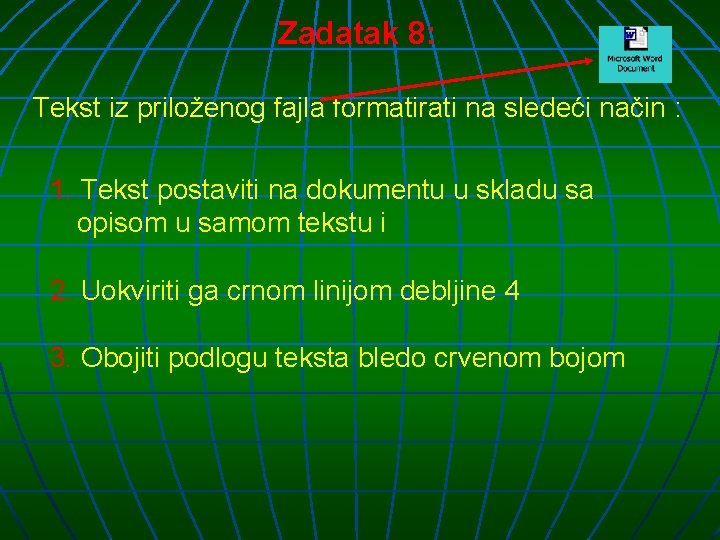 Zadatak 8:

Microsoft Word Document

Tekst iz priloženog fajla formatirati na sledeći način :

1. Tekst postaviti na dokumentu u skladu sa opisom u samom tekstu i

2. Uokviriti ga crnom linijom debljine 4

3. Obojiti podlogu teksta bledo crvenom bojom